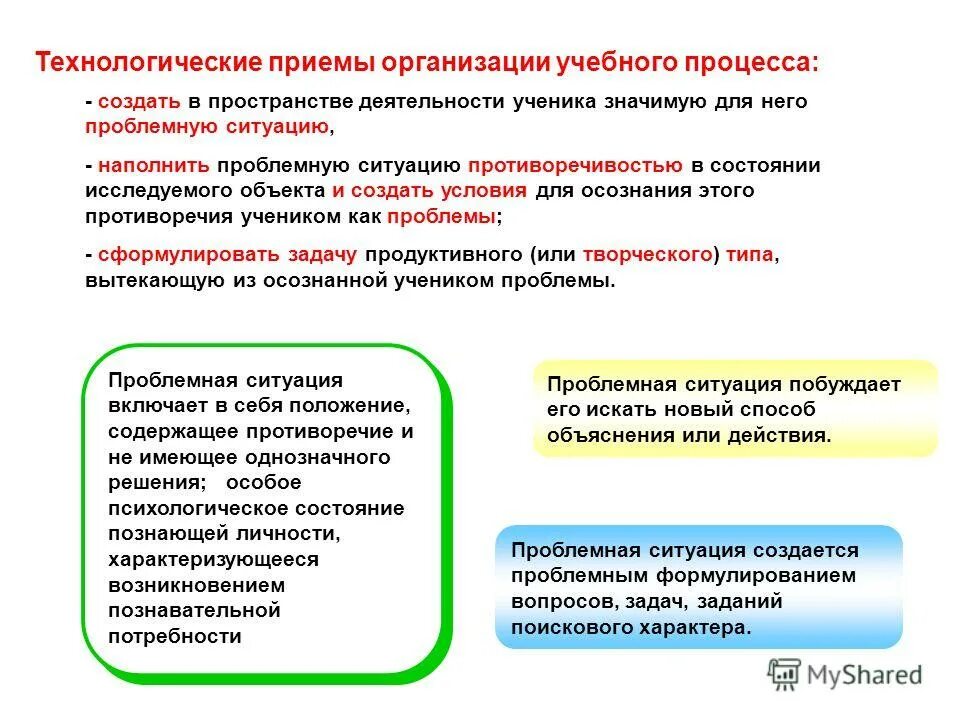 Технологические приемы организации учебного процесса:

- создать в пространстве деятельности ученика значимую для него проблемную ситуацию,

- наполнить проблемную ситуацию противоречивостью в состоянии исследуемого объекта и создать условия для осознания этого противоречия учеником как проблемы;

- сформулировать задачу продуктивного (или творческого) типа, вытекающую из осознанной учеником проблемы.

Проблемная ситуация включает в себя положение, содержащее противоречие и не имеющее однозначного решения; особое психологическое состояние познающей личности, характеризующееся возникновением познавательной потребности

Проблемная ситуация побуждает его искать новый способ объяснения или действия.

Проблемная ситуация создается проблемным формулированием вопросов, задач, заданий поискового характера.

MyShared